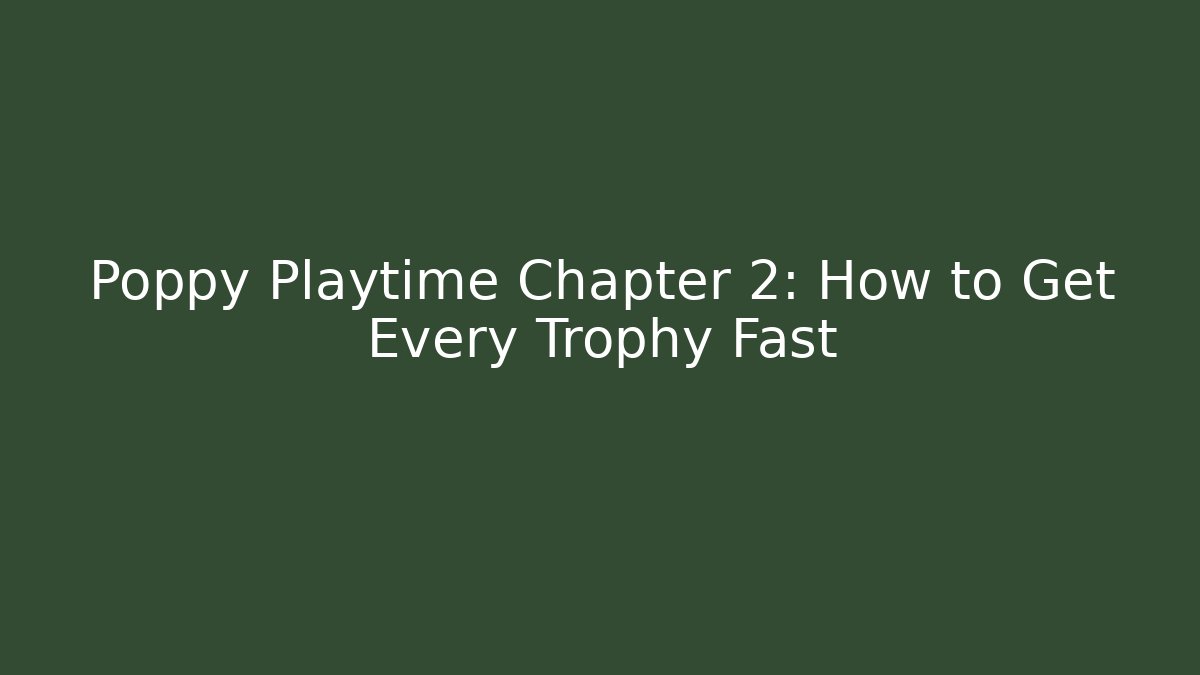 Poppy Playtime Chapter 2: How to Get Every Trophy Fast